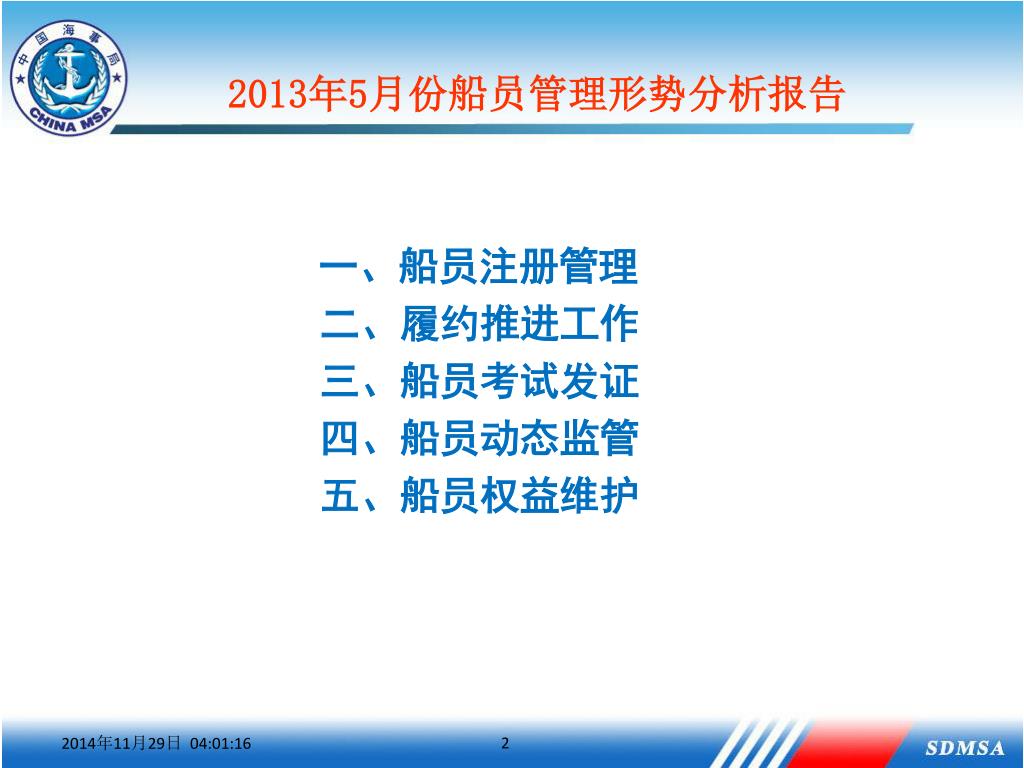 中国海事局
CHINA MSA

2013年5月份船员管理形势分析报告

一、船员注册管理
二、履约推进工作
三、船员考试发证
四、船员动态监管
五、船员权益维护

2014年11月29日 04:01:16

2

SDMSA